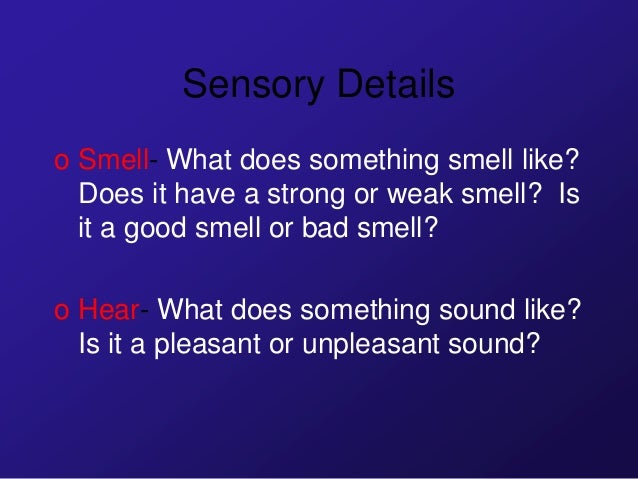 Sensory Details

o Smell- What does something smell like? Does it have a strong or weak smell? Is it a good smell or bad smell?

o Hear- What does something sound like? Is it a pleasant or unpleasant sound?